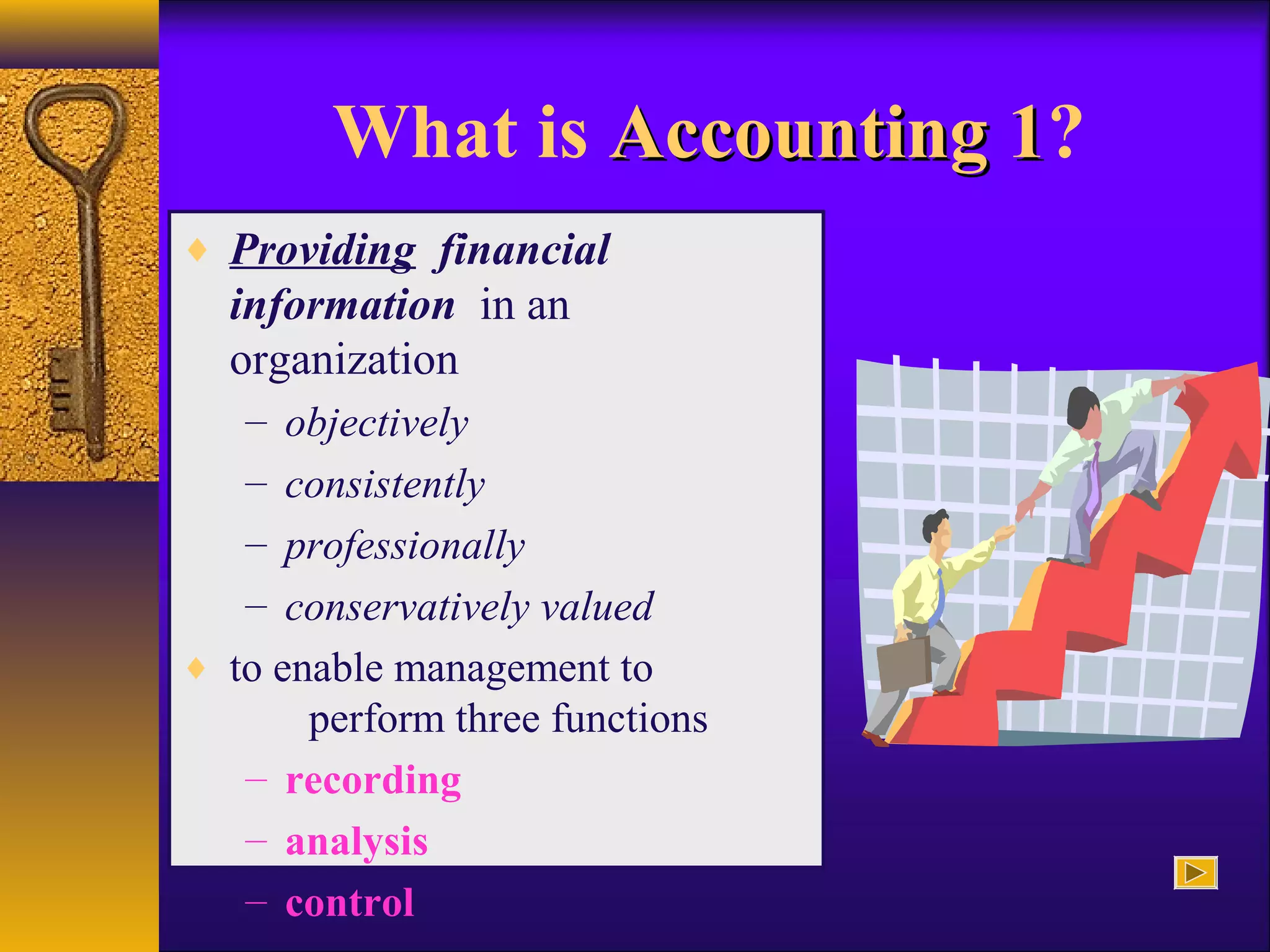 What is Accounting 1?

♦ Providing financial information in an organization

– objectively

– consistently

– professionally

– conservatively valued

♦ to enable management to perform three functions

– recording

– analysis

– control